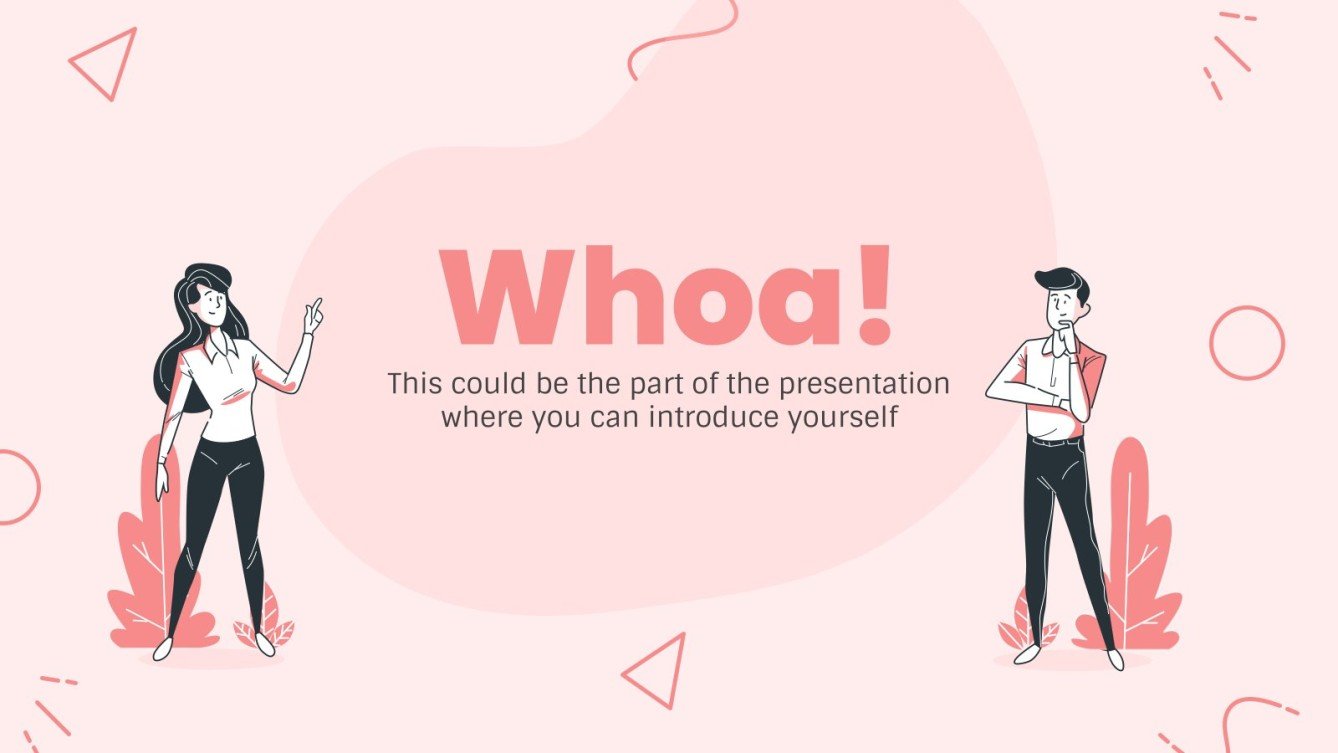 Whoa!

This could be the part of the presentation where you can introduce yourself